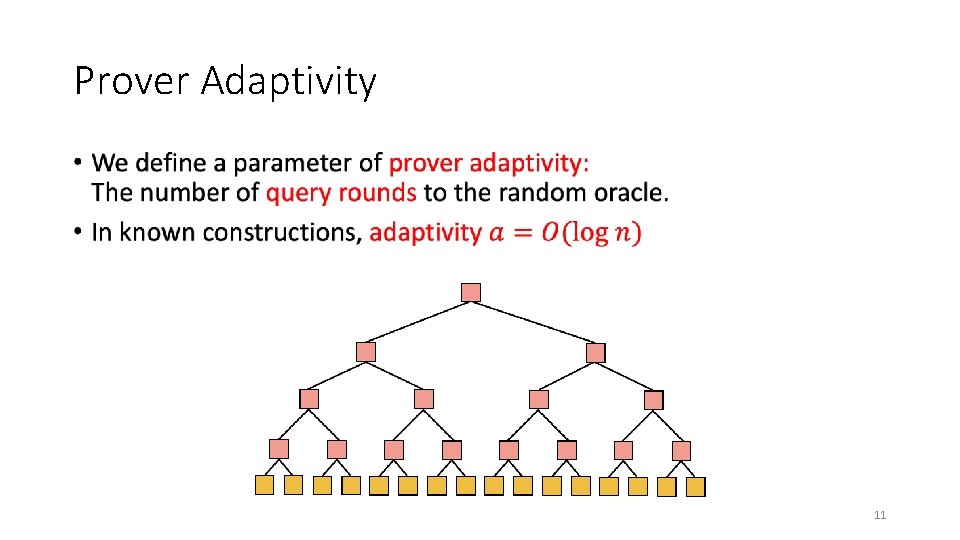 Prover Adaptivity

• We define a parameter of prover adaptivity: The number of query rounds to the random oracle.
• In known constructions, adaptivity $a = O(\log n)$

11